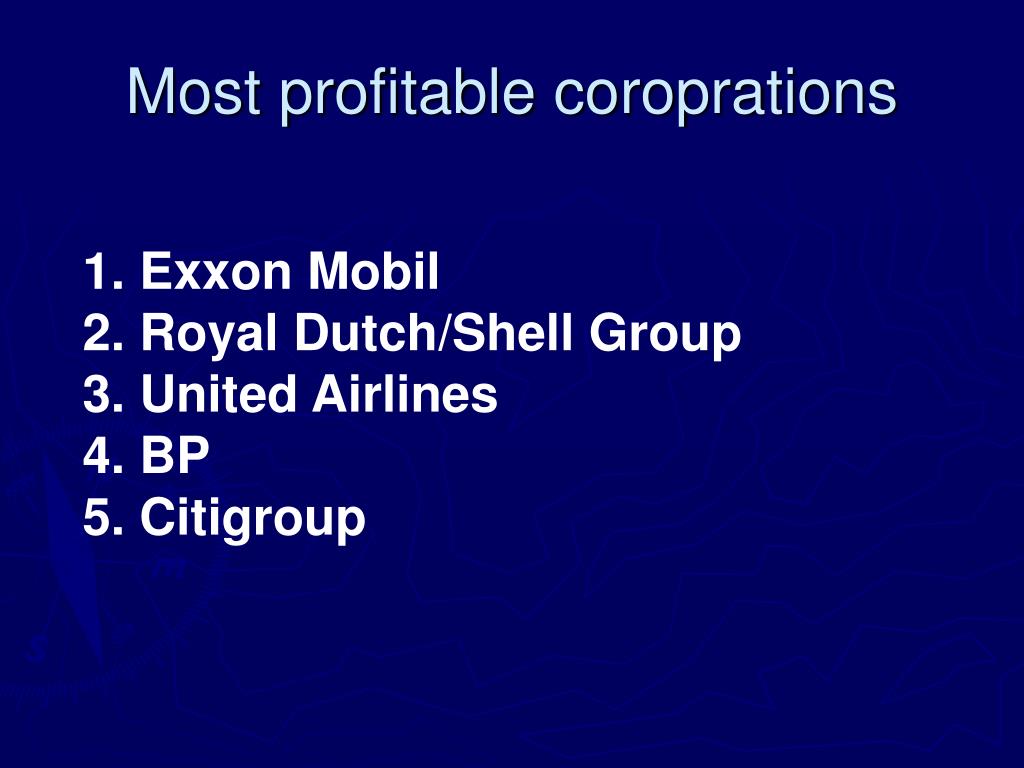 Most profitable coroprations

1. Exxon Mobil
2. Royal Dutch/Shell Group
3. United Airlines
4. BP
5. Citigroup